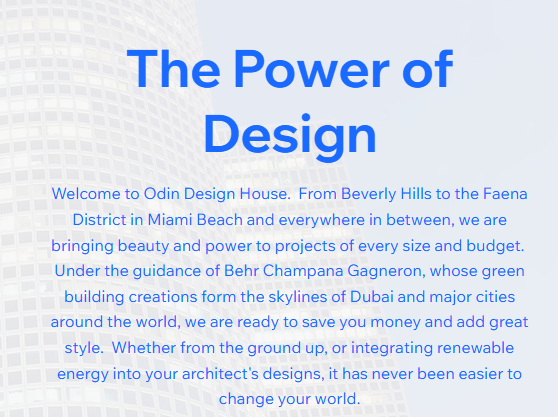 The Power of Design

Welcome to Odin Design House.  From Beverly Hills to the Faena District in Miami Beach and everywhere in between, we are bringing beauty and power to projects of every size and budget.  Under the guidance of Behr Champana Gagneron, whose green building creations form the skylines of Dubai and major cities around the world, we are ready to save you money and add great style.  Whether from the ground up, or integrating renewable energy into your architect's designs, it has never been easier to change your world.